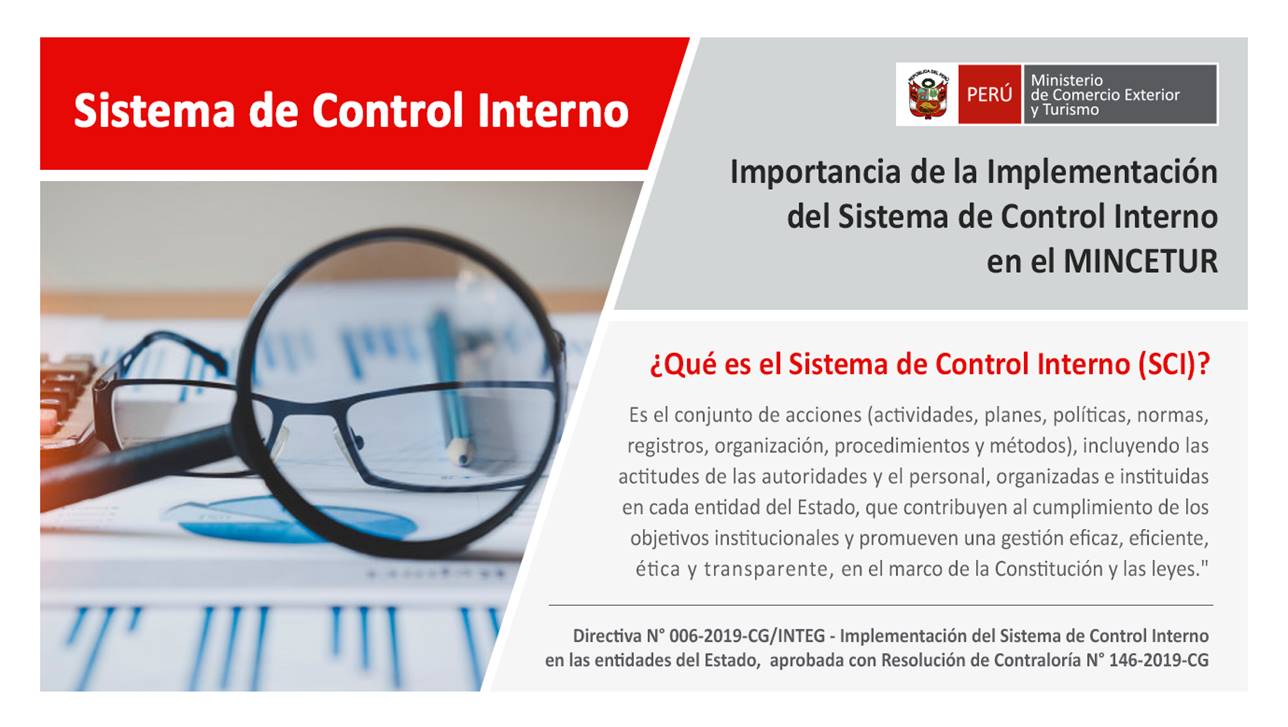 Sistema de Control Interno

PERÚ Ministerio de Comercio Exterior y Turismo

Importancia de la Implementación del Sistema de Control Interno en el MINCETUR

¿Qué es el Sistema de Control Interno (SCI)?

Es el conjunto de acciones (actividades, planes, políticas, normas, registros, organización, procedimientos y métodos), incluyendo las actitudes de las autoridades y el personal, organizadas e instituidas en cada entidad del Estado, que contribuyen al cumplimiento de los objetivos institucionales y promueven una gestión eficaz, eficiente, ética y transparente, en el marco de la Constitución y las leyes."

Directiva N° 006-2019-CG/INTEG - Implementación del Sistema de Control Interno en las entidades del Estado, aprobada con Resolución de Contraloría N° 146-2019-CG